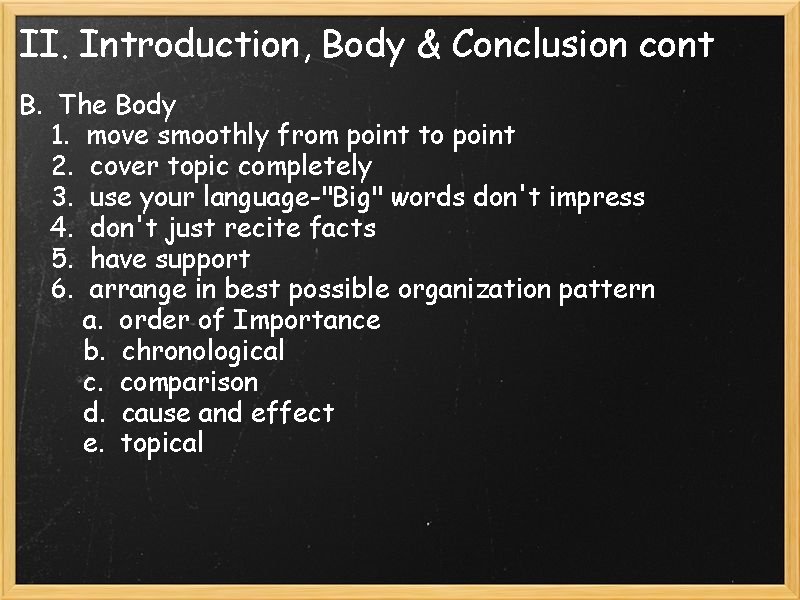 II. Introduction, Body & Conclusion cont

B. The Body
1. move smoothly from point to point
2. cover topic completely
3. use your language-"Big" words don't impress
4. don't just recite facts
5. have support
6. arrange in best possible organization pattern
a. order of Importance
b. chronological
c. comparison
d. cause and effect
e. topical